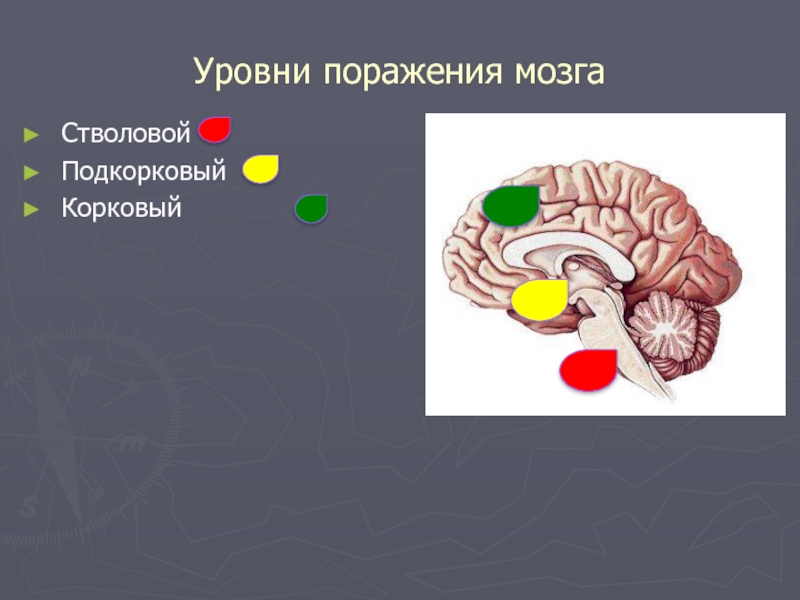 Уровни поражения мозга

► Стволовой
► Подкорковый
► Корковый